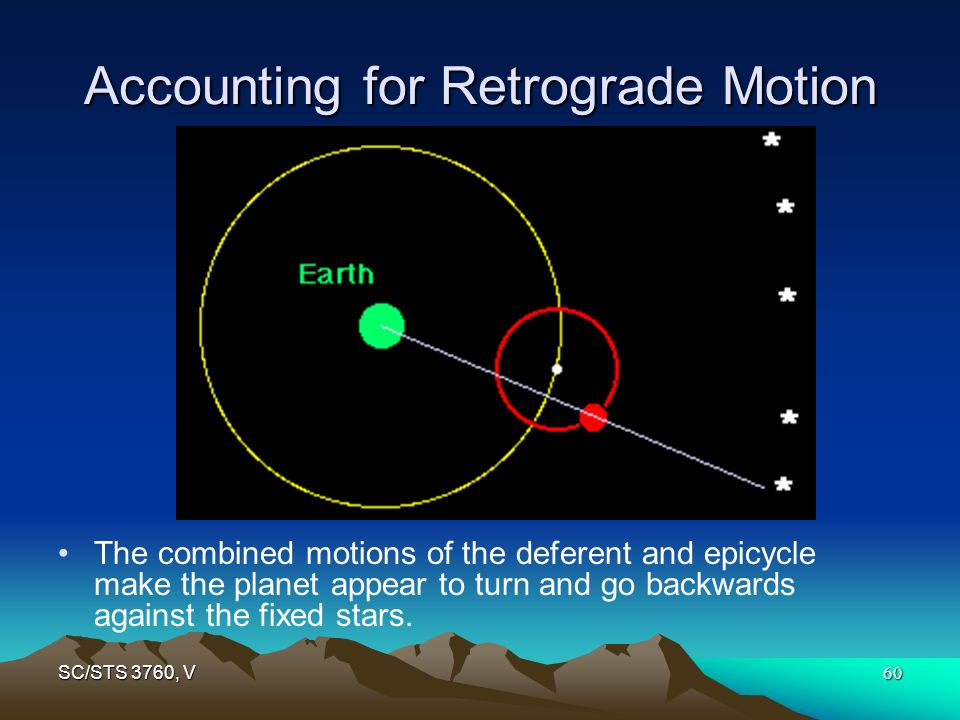 Accounting for Retrograde Motion

Earth

• The combined motions of the deferent and epicycle make the planet appear to turn and go backwards against the fixed stars.

SC/STS 3760, V

60